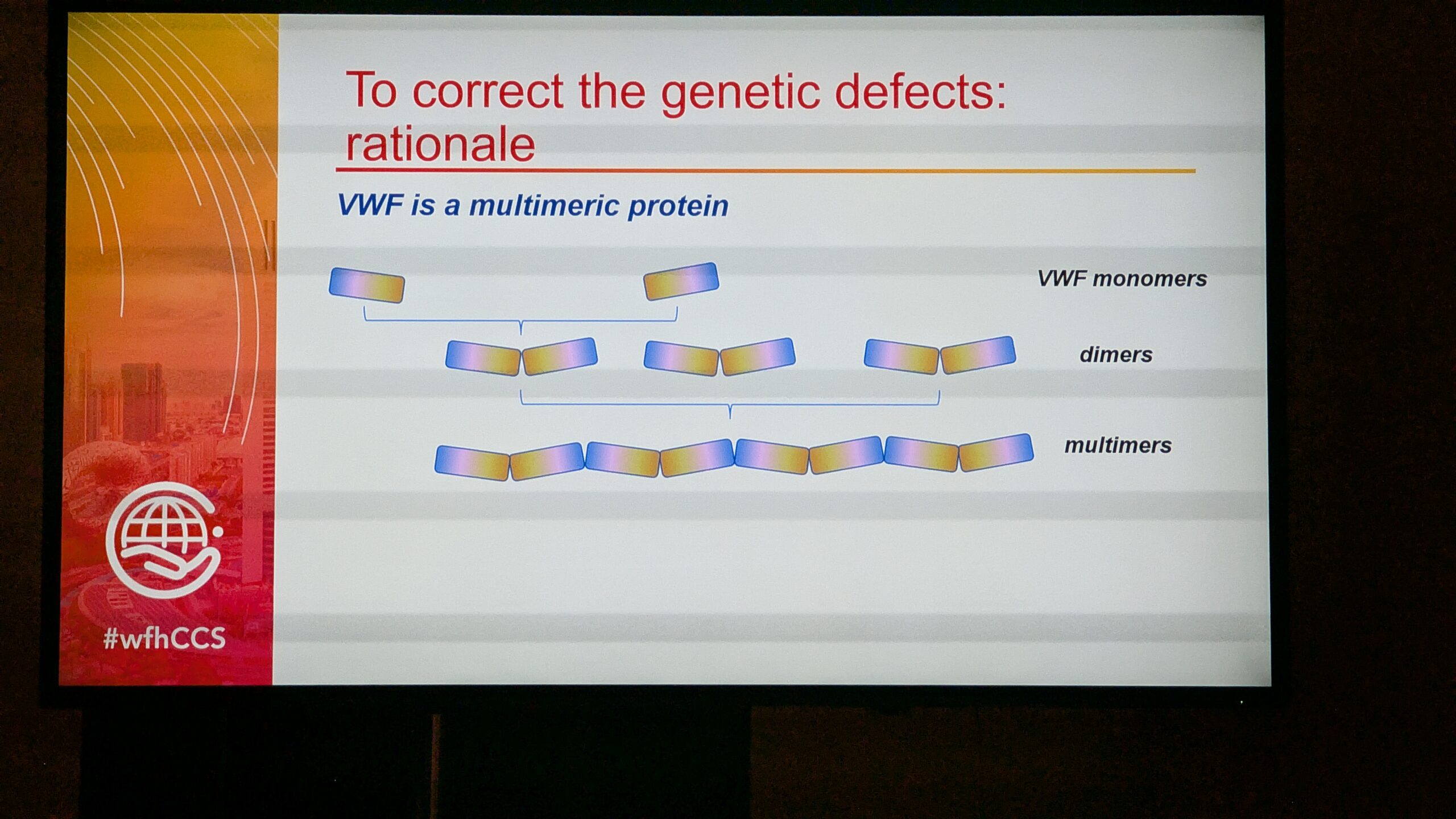 To correct the genetic defects: rationale

VWF is a multimeric protein

VWF monomers

dimers

multimers

#wfhCCS